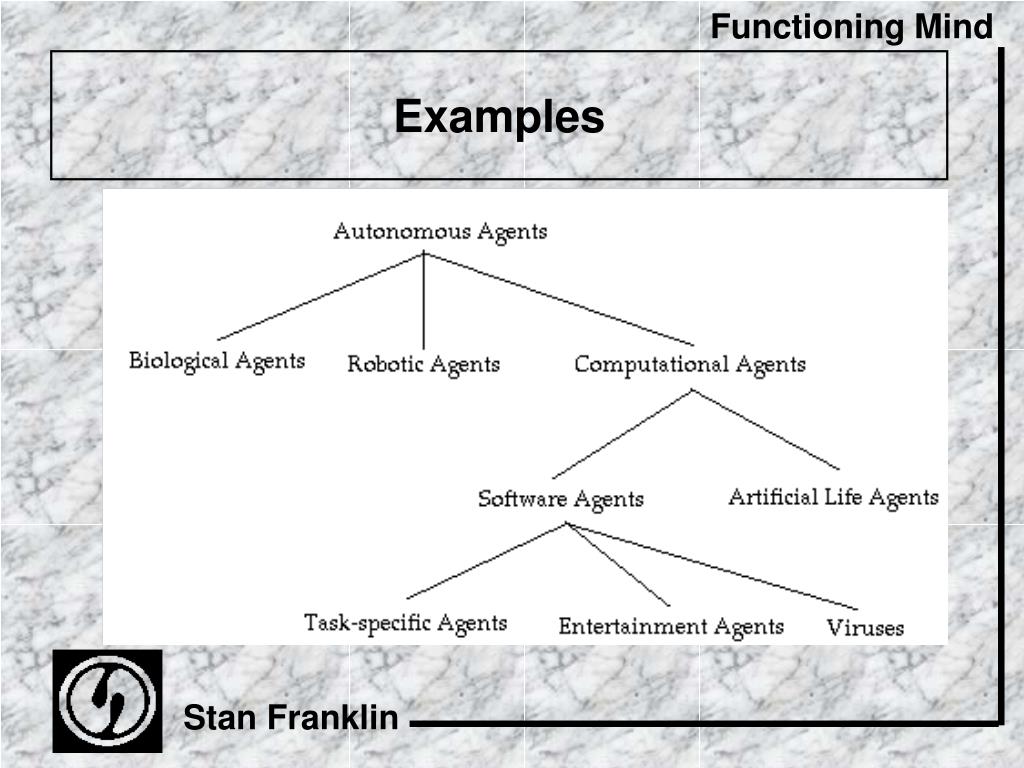 Functioning Mind

Examples

Autonomous Agents

Biological Agents

Robotic Agents

Computational Agents

Software Agents

Artificial Life Agents

Task-specific Agents

Entertainment Agents

Viruses

Stan Franklin